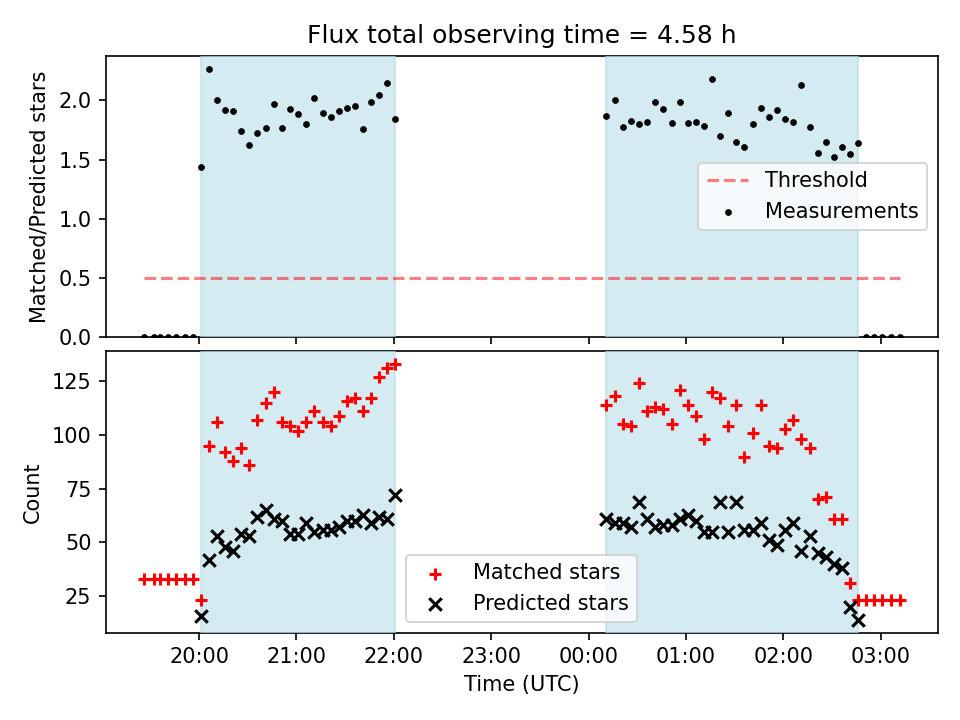 Flux total observing time = 4.58 h

Matched/Predicted stars

2.0
1.5
1.0
0.5
0.0

Threshold
Measurements

Count

125
100
75
50
25

Matched stars
Predicted stars

20:00
21:00
22:00
23:00
00:00
01:00
02:00
03:00

Time (UTC)